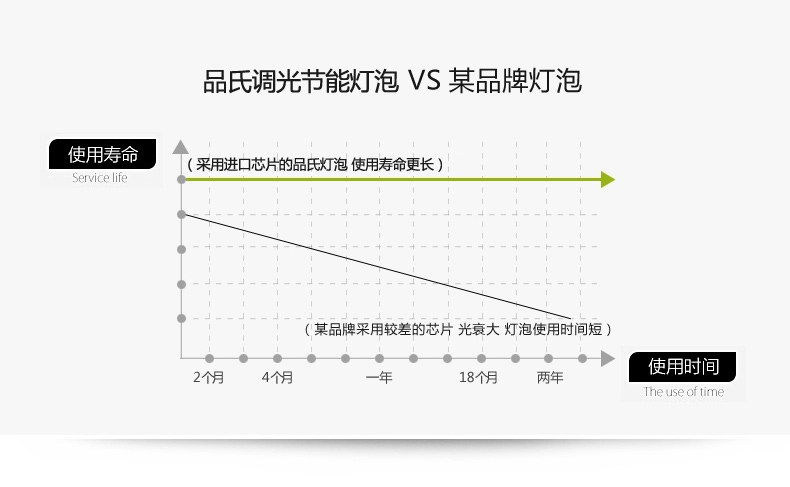 品氏调光节能灯泡 VS 某品牌灯泡

使用寿命
Service life

（采用进口芯片的品氏灯泡 使用寿命更长）

（某品牌采用较差的芯片 光衰大 灯泡使用时间短）

2个月
4个月
一年
18个月
两年

使用时间
The use of time